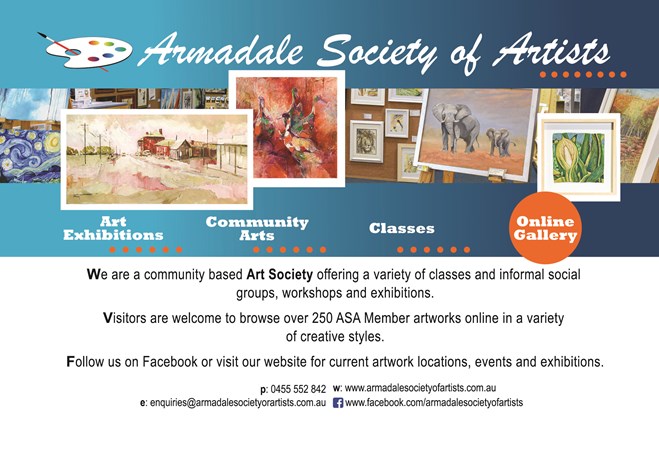 Armadale Society of Artists

Art Exhibitions

Community Arts

Classes

Online Gallery

We are a community based Art Society offering a variety of classes and informal social groups, workshops and exhibitions.

Visitors are welcome to browse over 250 ASA Member artworks online in a variety of creative styles.

Follow us on Facebook or visit our website for current artwork locations, events and exhibitions.

p: 0455 552 842 w: www.armadalesocietyofartists.com.au
e: enquiries@armadalesocietyorartists.com.au www.facebook.com/armadalesocietyofartists